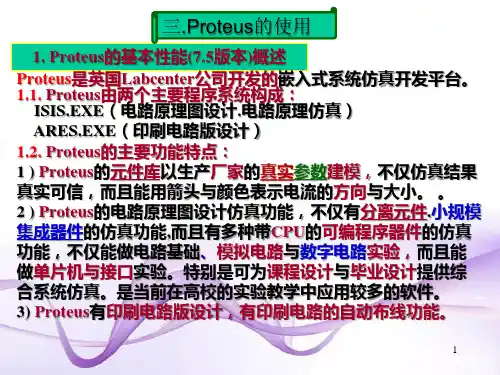 三.Proteus的使用

1. Proteus的基本性能(7.5版本)概述

Proteus是英国Labcenter公司开发的嵌入式系统仿真开发平台。

1.1. Proteus由两个主要程序系统构成：

ISIS.EXE（电路原理图设计.电路原理仿真）

ARES.EXE（印刷电路版设计）

1.2. Proteus的主要功能特点：

1）Proteus的元件库以生产厂家的真实参数建模，不仅仿真结果真实可信，而且能用箭头与颜色表示电流的方向与大小。 。

2）Proteus的电路原理图设计仿真功能，不仅有分离元件.小规模集成器件的仿真功能,而且有多种带CPU的可编程序器件的仿真功能，不仅能做电路基础、模拟电路与数字电路实验，而且能做单片机与接口实验。特别是可为课程设计与毕业设计提供综合系统仿真。是当前在高校的实验教学中应用较多的软件。

3) Proteus有印刷电路版设计，有印刷电路的自动布线功能。

1